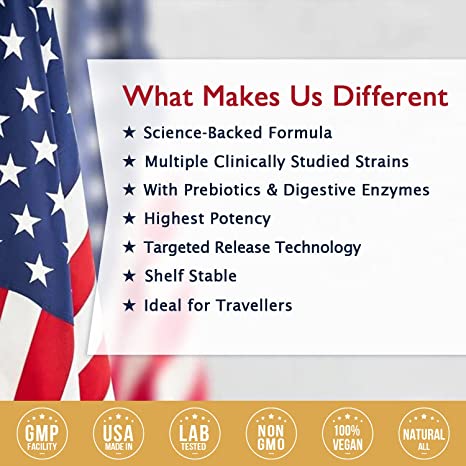 What Makes Us Different

★ Science-Backed Formula
★ Multiple Clinically Studied Strains
★ With Prebiotics & Digestive Enzymes
★ Highest Potency
★ Targeted Release Technology
★ Shelf Stable
★ Ideal for Travellers

GMP FACILITY

USA MADE IN

LAB TESTED

NON GMO

100% VEGAN

NATURAL ALL